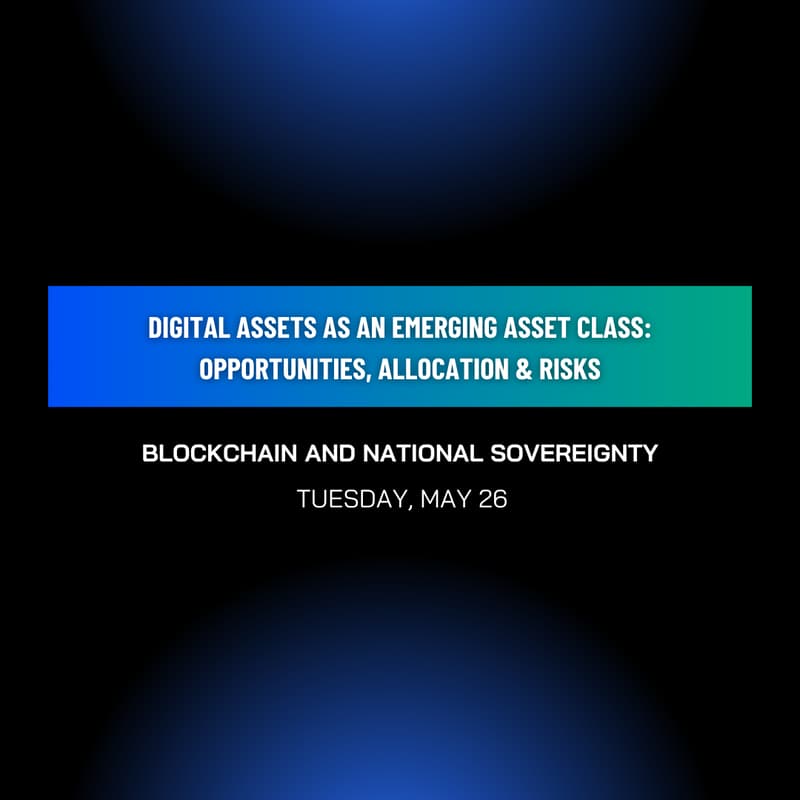 DIGITAL ASSETS AS AN EMERGING ASSET CLASS: OPPORTUNITIES, ALLOCATION & RISKS

BLOCKCHAIN AND NATIONAL SOVEREIGNTY

TUESDAY, MAY 26